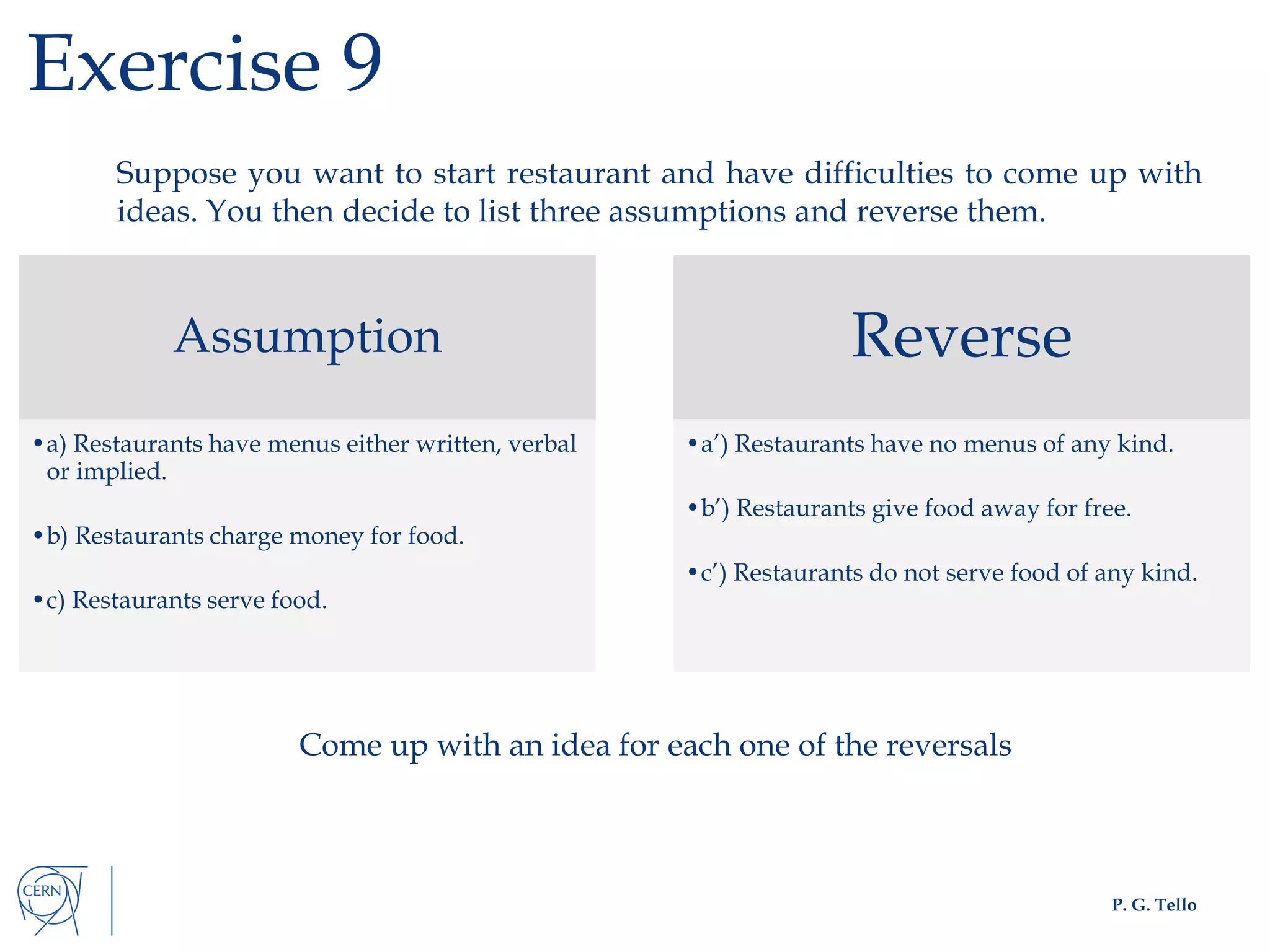 Exercise 9

Suppose you want to start restaurant and have difficulties to come up with ideas. You then decide to list three assumptions and reverse them.

Assumption

• a) Restaurants have menus either written, verbal or implied.

• b) Restaurants charge money for food.

• c) Restaurants serve food.

Reverse

• a’) Restaurants have no menus of any kind.

• b’) Restaurants give food away for free.

• c’) Restaurants do not serve food of any kind.

Come up with an idea for each one of the reversals

CERN

P. G. Tello